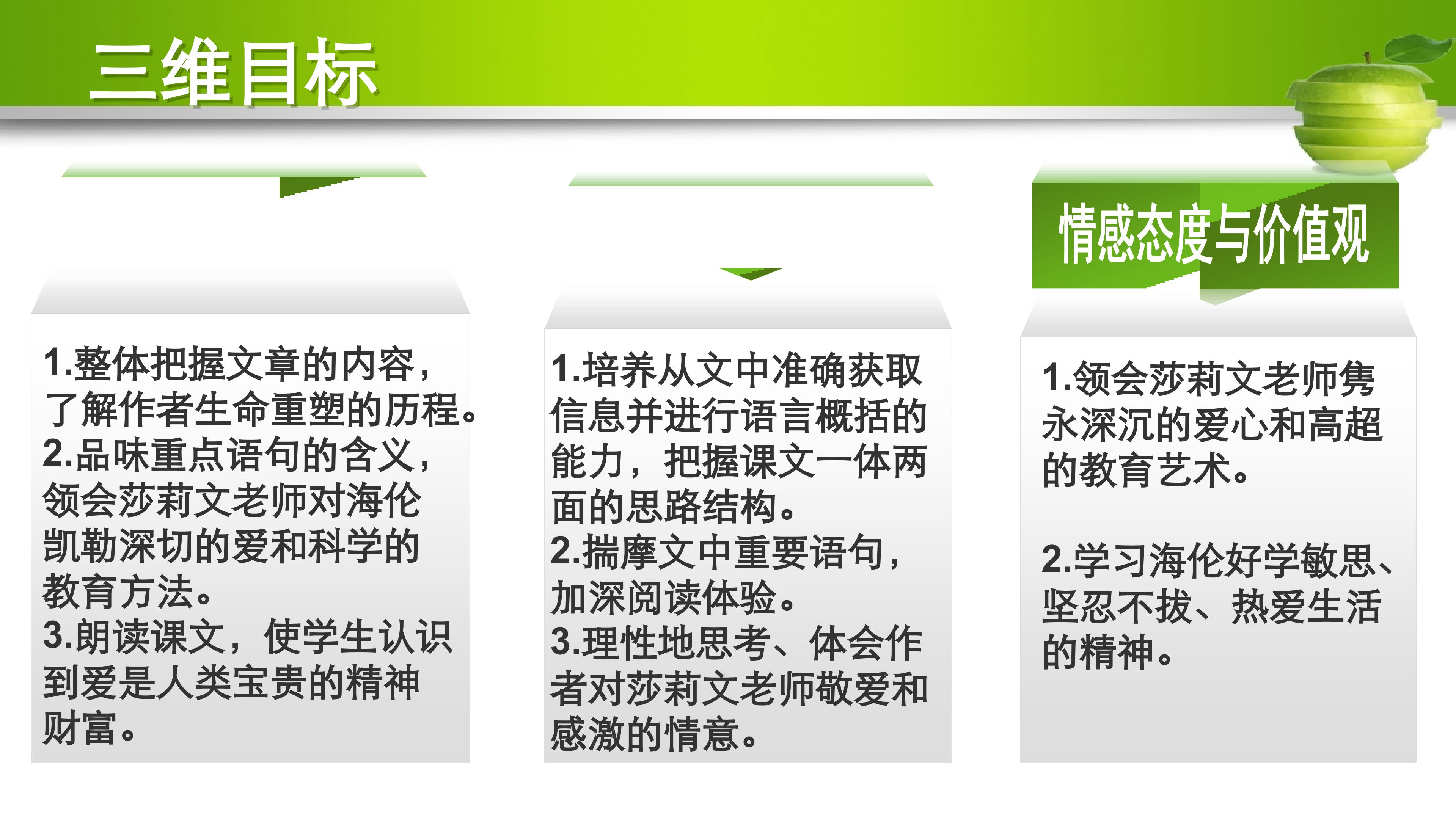 三维目标

1.整体把握文章的内容，了解作者生命重塑的历程。
2.品味重点语句的含义，领会莎莉文老师对海伦凯勒深切的爱和科学的教育方法。
3.朗读课文，使学生认识到爱是人类宝贵的精神财富。

1.培养从文中准确获取信息并进行语言概括的能力，把握课文一体两面的思路结构。
2.揣摩文中重要语句，加深阅读体验。
3.理性地思考、体会作者对莎莉文老师敬爱和感激的情意。

情感态度与价值观

1.领会莎莉文老师隽永深沉的爱心和高超的教育艺术。

2.学习海伦好学敏思、坚忍不拔、热爱生活的精神。